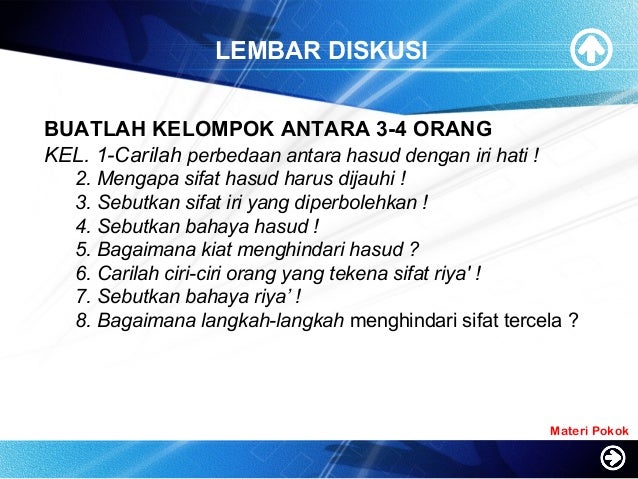 LEMBAR DISKUSI

BUATLAH KELOMPOK ANTARA 3-4 ORANG
KEL. 1-Carilah perbedaan antara hasud dengan iri hati !
2. Mengapa sifat hasud harus dijauhi !
3. Sebutkan sifat iri yang diperbolehkan !
4. Sebutkan bahaya hasud !
5. Bagaimana kiat menghindari hasud ?
6. Carilah ciri-ciri orang yang tekena sifat riya' !
7. Sebutkan bahaya riya' !
8. Bagaimana langkah-langkah menghindari sifat tercela ?

Materi Pokok